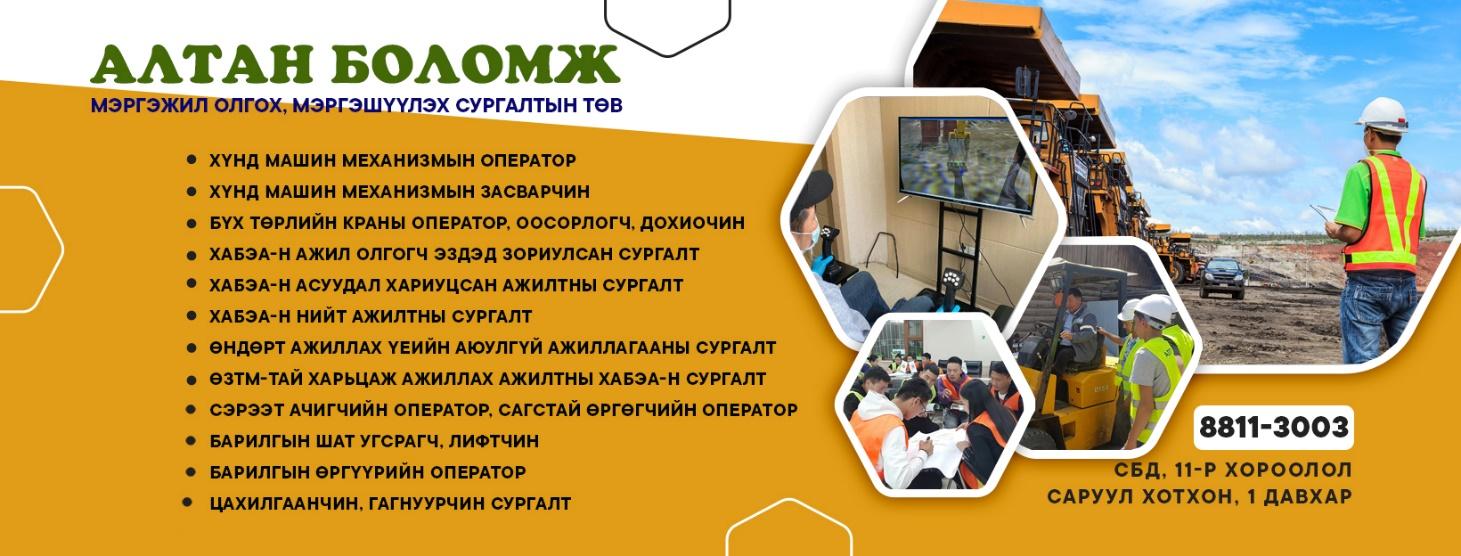 АЛТАН БОЛОМЖ
МЭРГЭЖИЛ ОЛГОХ, МЭРГЭШҮҮЛЭХ СУРГАЛТЫН ТӨВ

• ХҮНД МАШИН МЕХАНИЗМЫН ОПЕРАТОР
• ХҮНД МАШИН МЕХАНИЗМЫН ЗАСВАРЧИН
• БҮХ ТӨРЛИЙН КРАНЫ ОПЕРАТОР, ООСОРЛОГЧ, ДОХИОЧИН
• ХАБЭА-Н АЖИЛ ОЛГОГЧ ЭЗДЭД ЗОРИУЛСАН СУРГАЛТ
• ХАБЭА-Н АСУУДАЛ ХАРИУЦСАН АЖИЛТНЫ СУРГАЛТ
• ХАБЭА-Н НИЙТ АЖИЛТНЫ СУРГАЛТ
• ӨНДӨРТ АЖИЛЛАХ ҮЕИЙН АЮУЛГҮЙ АЖИЛЛАГААНЫ СУРГАЛТ
• ӨЗТМ-ТАЙ ХАРЬЦАЖ АЖИЛЛАХ АЖИЛТНЫ ХАБЭА-Н СУРГАЛТ
• СЭРЭЭТ АЧИГЧИЙН ОПЕРАТОР, САГСТАЙ ӨРГӨГЧИЙН ОПЕРАТОР
• БАРИЛГЫН ШАТ УГСРАГЧ, ЛИФТЧИН
• БАРИЛГЫН ӨРГҮҮРИЙН ОПЕРАТОР
• ЦАХИЛГААНЧИН, ГАГНУУРЧИН СУРГАЛТ

8811-3003
СБД, 11-Р ХОРООЛОЛ
САРУУЛ ХОТХОН, 1 ДАВХАР